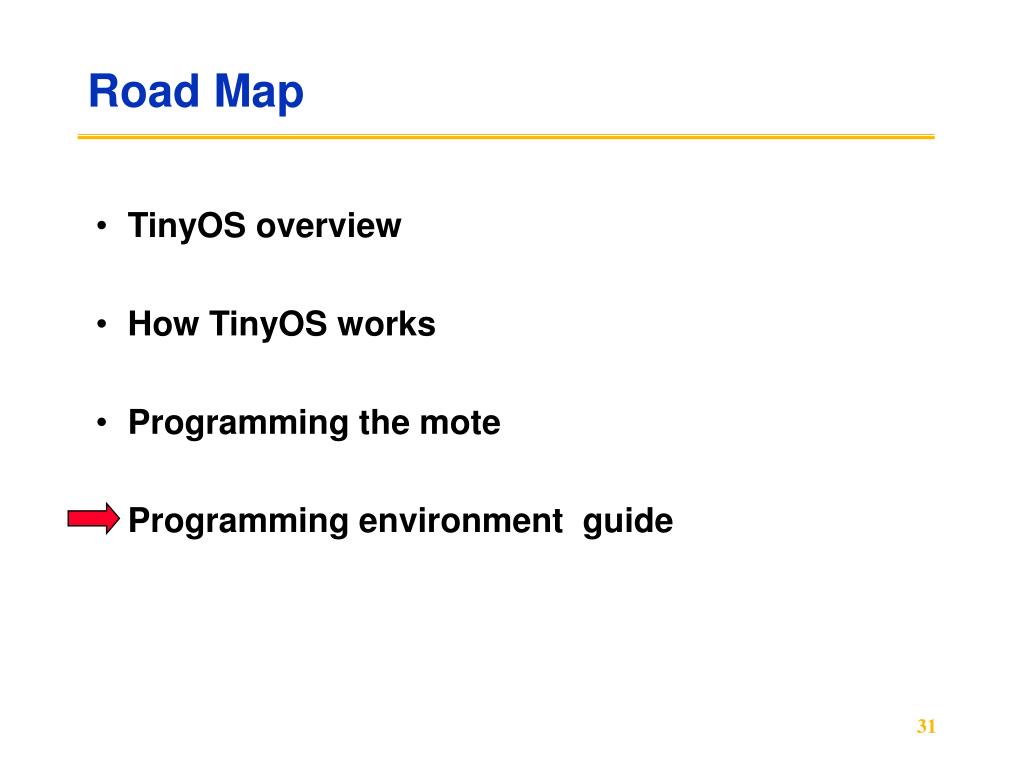 Road Map

• TinyOS overview

• How TinyOS works

• Programming the mote

Programming environment guide

31